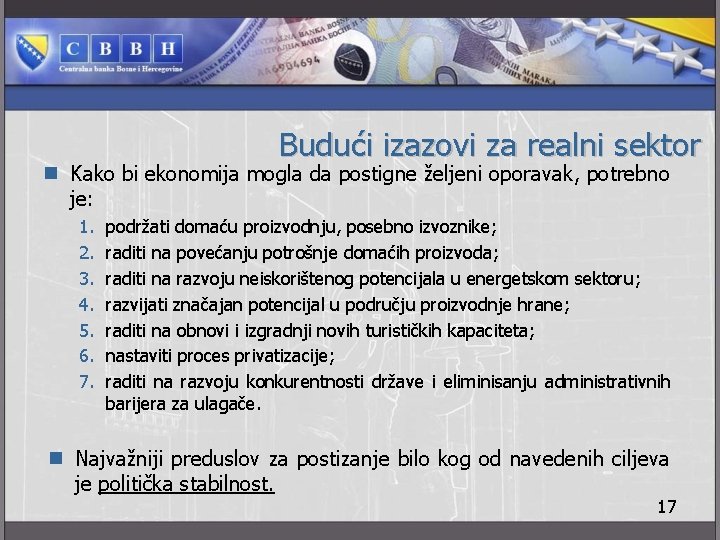 C B B H
Centralna banka Bosne i Hercegovine

Budući izazovi za realni sektor

Kako bi ekonomija mogla da postigne željeni oporavak, potrebno je:

1. podržati domaću proizvodnju, posebno izvoznike;
2. raditi na povećanju potrošnje domaćih proizvoda;
3. raditi na razvoju neiskorištenog potencijala u energetskom sektoru;
4. razvijati značajan potencijal u području proizvodnje hrane;
5. raditi na obnovi i izgradnji novih turističkih kapaciteta;
6. nastaviti proces privatizacije;
7. raditi na razvoju konkurentnosti države i eliminisanju administrativnih barijera za ulagače.

Najvažniji preduslov za postizanje bilo kog od navedenih ciljeva je politička stabilnost.

17